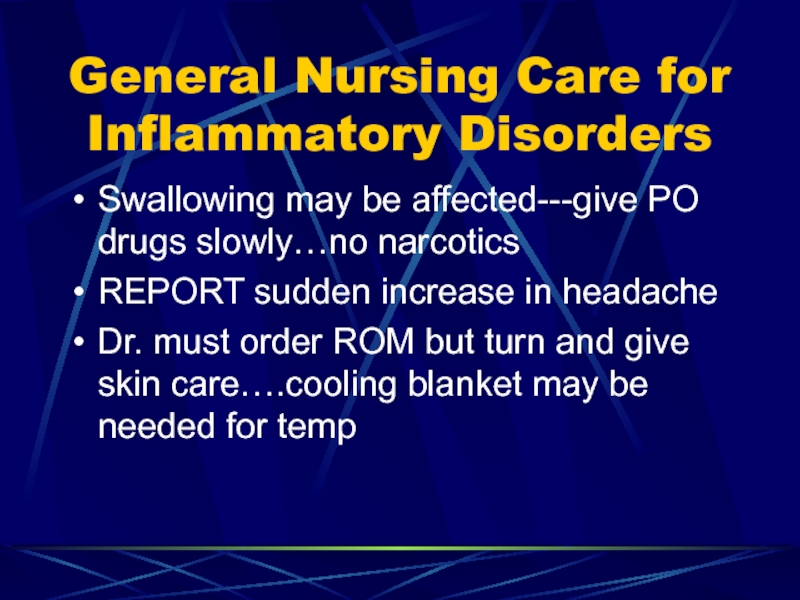 General Nursing Care for Inflammatory Disorders

• Swallowing may be affected---give PO drugs slowly…no narcotics
• REPORT sudden increase in headache
• Dr. must order ROM but turn and give skin care.…cooling blanket may be needed for temp